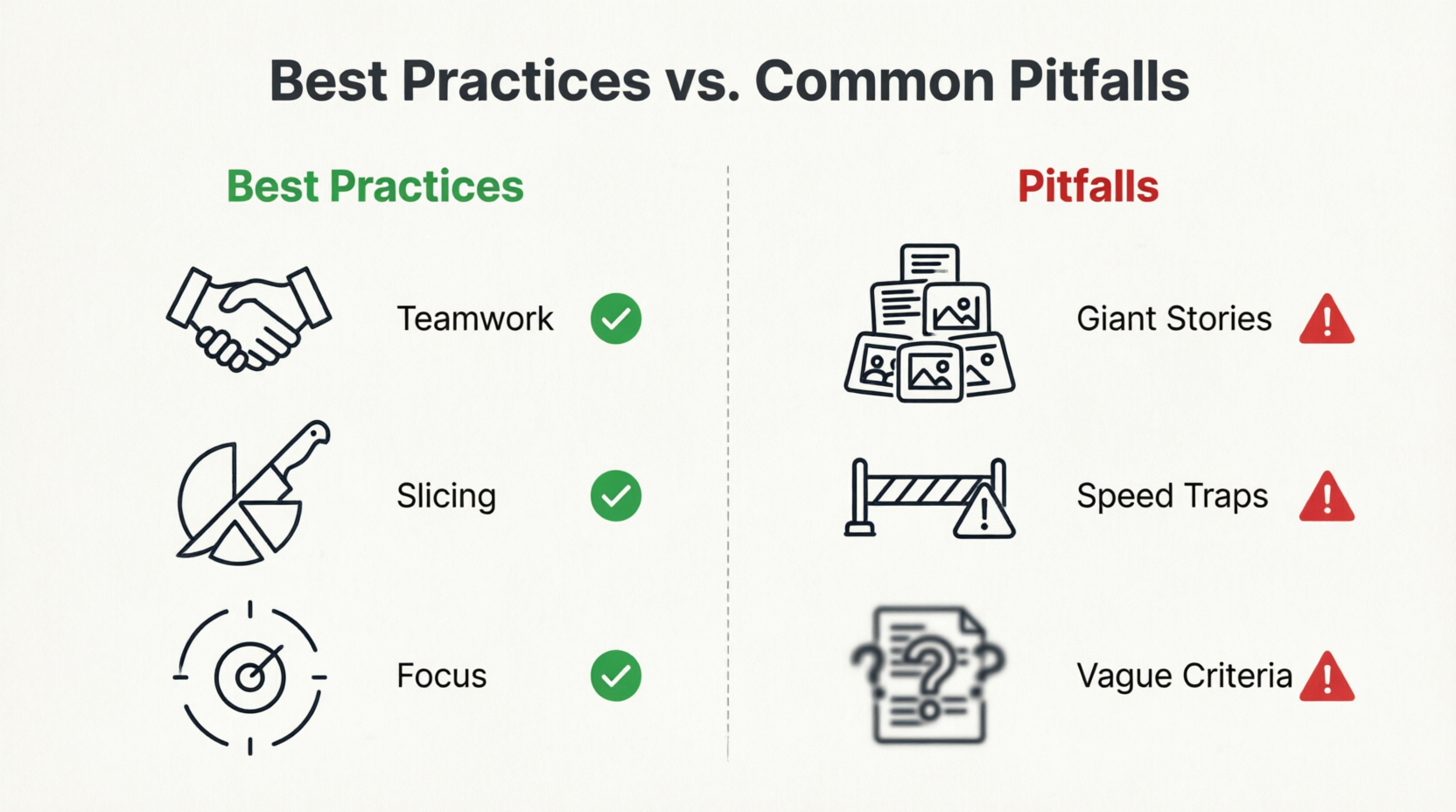 Best Practices vs. Common Pitfalls

Best Practices

Teamwork

Slicing

Focus

Pitfalls

Giant Stories

Speed Traps

Vague Criteria